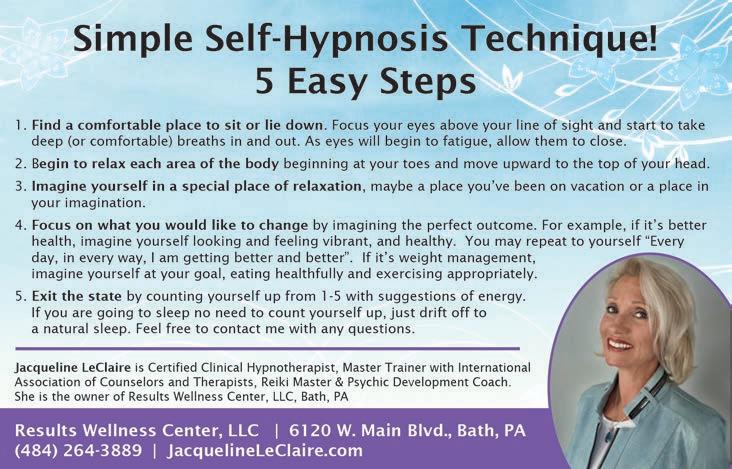 Simple Self-Hypnosis Technique!
5 Easy Steps

1. Find a comfortable place to sit or lie down. Focus your eyes above your line of sight and start to take deep (or comfortable) breaths in and out. As eyes will begin to fatigue, allow them to close.

2. Begin to relax each area of the body beginning at your toes and move upward to the top of your head.

3. Imagine yourself in a special place of relaxation, maybe a place you've been on vacation or a place in your imagination.

4. Focus on what you would like to change by imagining the perfect outcome. For example, if it's better health, imagine yourself looking and feeling vibrant, and healthy. You may repeat to yourself "Every day, in every way, I am getting better and better". If it's weight management, imagine yourself at your goal, eating healthfully and exercising appropriately.

5. Exit the state by counting yourself up from 1-5 with suggestions of energy. If you are going to sleep no need to count yourself up, just drift off to a natural sleep. Feel free to contact me with any questions.

Jacqueline LeClaire is Certified Clinical Hypnotherapist, Master Trainer with International Association of Counselors and Therapists, Reiki Master & Psychic Development Coach. She is the owner of Results Wellness Center, LLC, Bath, PA

Results Wellness Center, LLC | 6120 W. Main Blvd., Bath, PA
(484) 264-3889 | JacquelineLeClaire.com